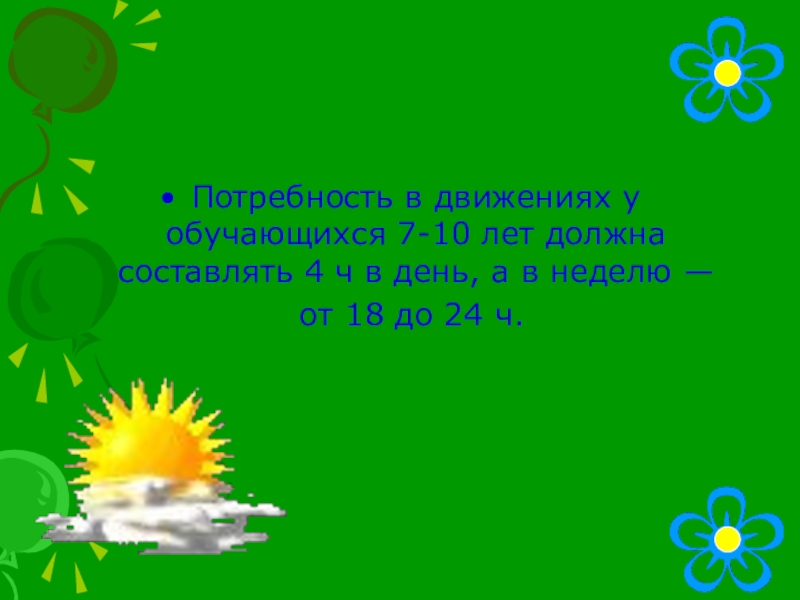 • Потребность в движениях у обучающихся 7-10 лет должна составлять 4 ч в день, а в неделю — от 18 до 24 ч.